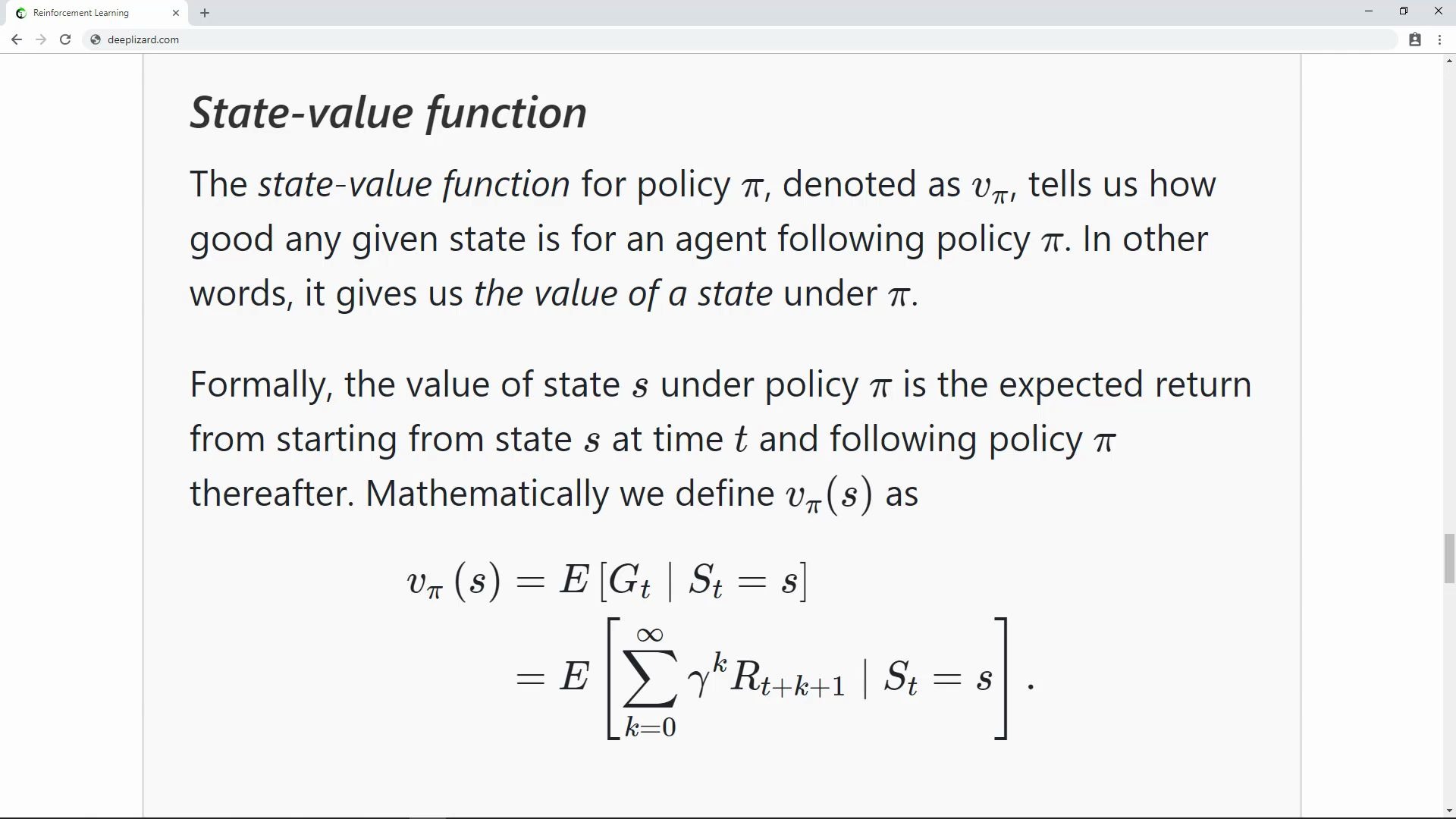 Reinforcement Learning

deeplizard.com

State-value function

The state-value function for policy $\pi$, denoted as $v_\pi$, tells us how good any given state is for an agent following policy $\pi$. In other words, it gives us the value of a state under $\pi$.

Formally, the value of state $s$ under policy $\pi$ is the expected return from starting from state $s$ at time $t$ and following policy $\pi$ thereafter. Mathematically we define $v_\pi(s)$ as

$v_\pi(s) = E[G_t \mid S_t = s]$

$= E\left[\sum_{k=0}^{\infty} \gamma^k R_{t+k+1} \mid S_t = s\right].$